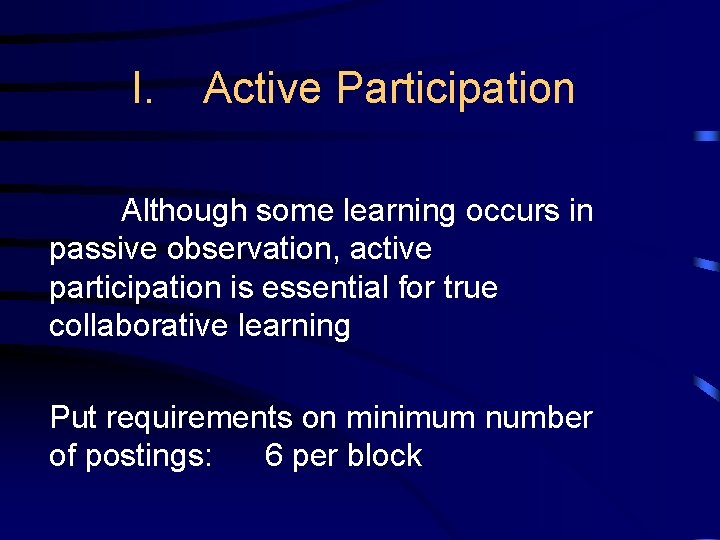 I. Active Participation

Although some learning occurs in passive observation, active participation is essential for true collaborative learning

Put requirements on minimum number of postings: 6 per block